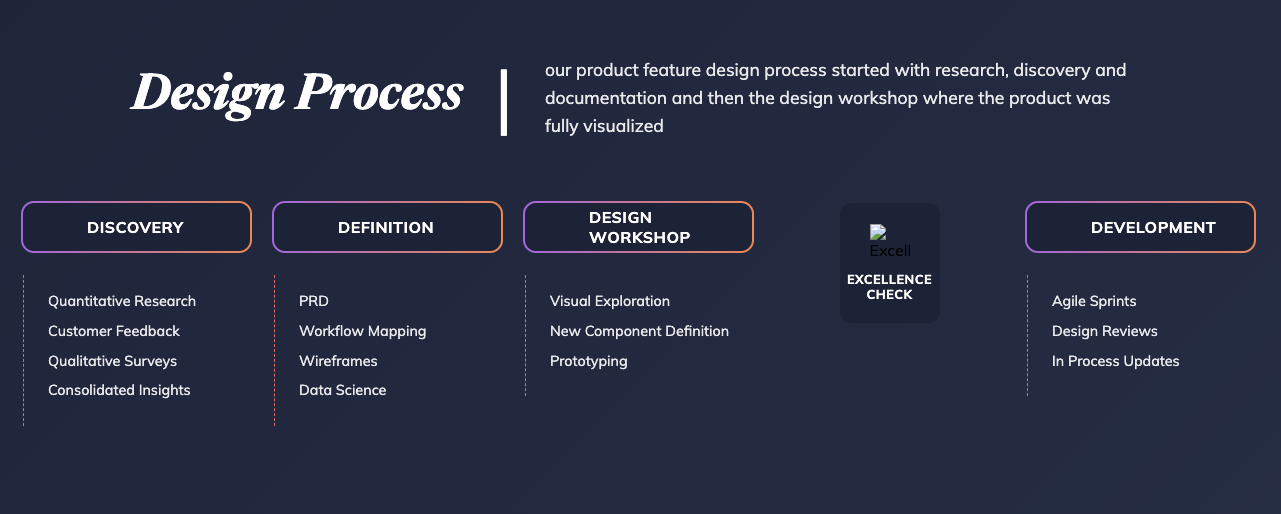 Design Process

our product feature design process started with research, discovery and documentation and then the design workshop where the product was fully visualized

DISCOVERY

Quantitative Research
Customer Feedback
Qualitative Surveys
Consolidated Insights

DEFINITION

PRD
Workflow Mapping
Wireframes
Data Science

DESIGN WORKSHOP

Visual Exploration
New Component Definition
Prototyping

Excell

EXCELLENCE CHECK

DEVELOPMENT

Agile Sprints
Design Reviews
In Process Updates